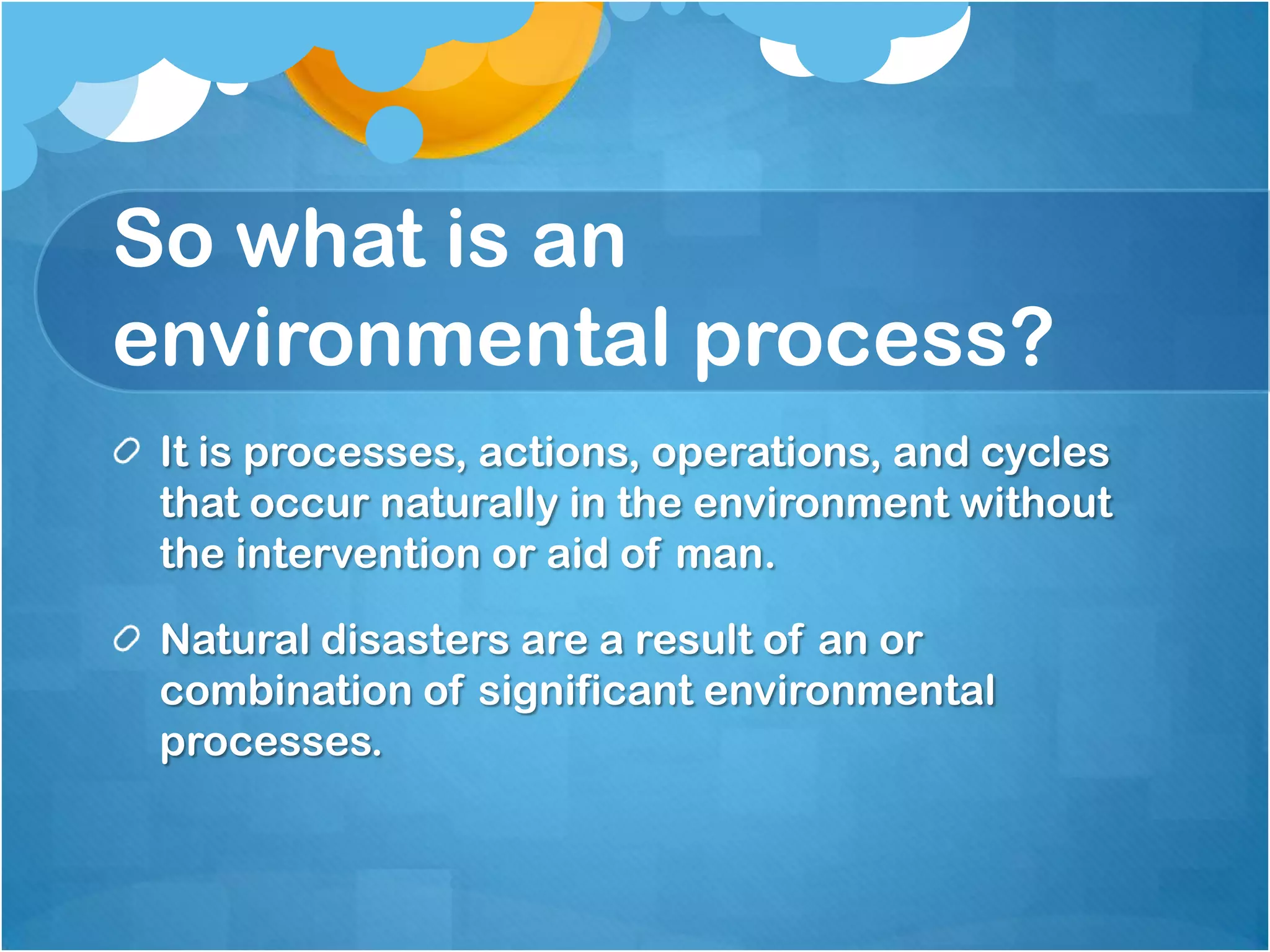 So what is an environmental process?

It is processes, actions, operations, and cycles that occur naturally in the environment without the intervention or aid of man.

Natural disasters are a result of an or combination of significant environmental processes.